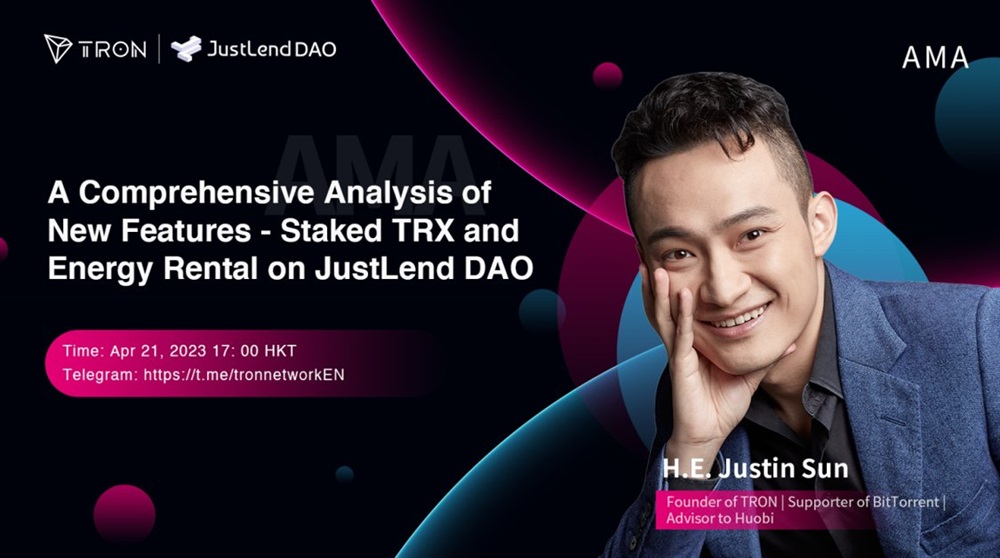 TRON | JustLend DAO

AMA

AMA

A Comprehensive Analysis of New Features - Staked TRX and Energy Rental on JustLend DAO

Time: Apr 21, 2023 17: 00 HKT
Telegram: https://t.me/tronnetworkEN

H.E. Justin Sun

Founder of TRON | Supporter of BitTorrent | Advisor to Huobi